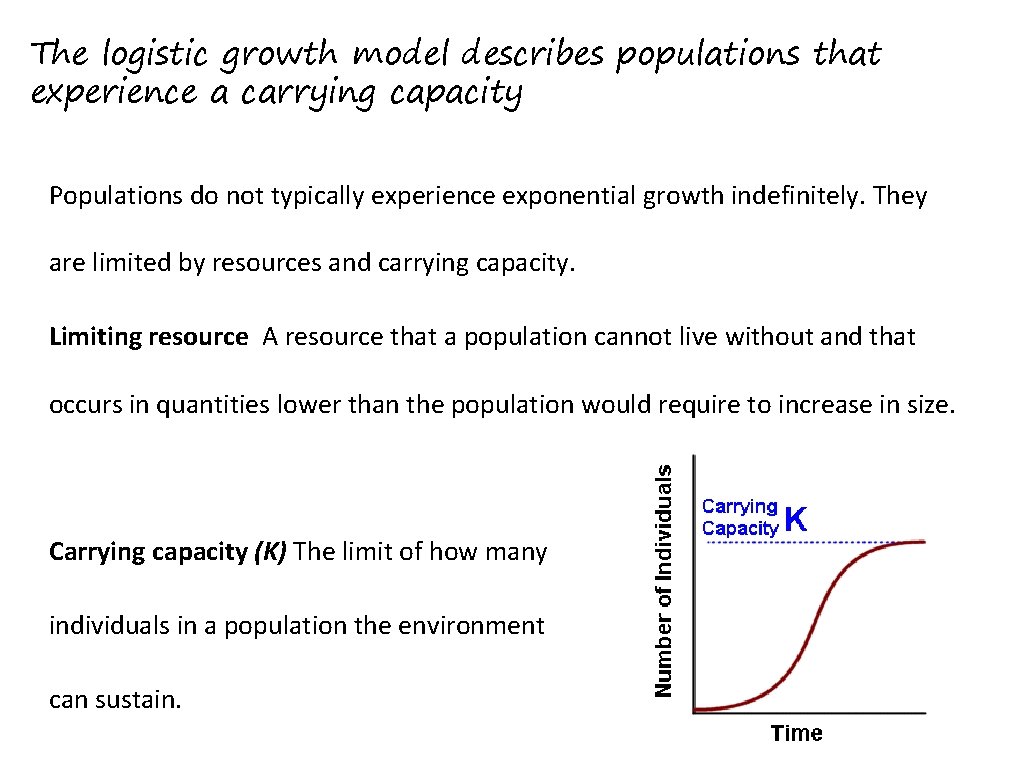 The logistic growth model describes populations that experience a carrying capacity

Populations do not typically experience exponential growth indefinitely. They are limited by resources and carrying capacity.

Limiting resource A resource that a population cannot live without and that occurs in quantities lower than the population would require to increase in size.

Carrying capacity (K) The limit of how many individuals in a population the environment can sustain.

Number of Individuals

Carrying Capacity K

Time